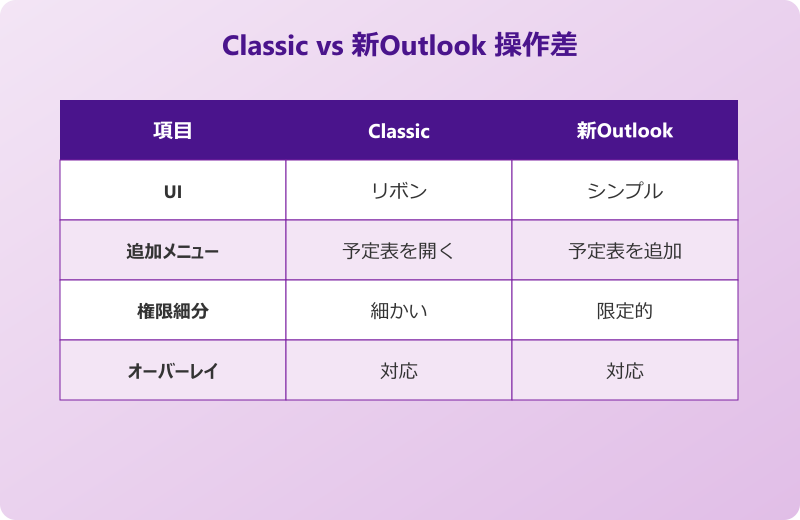 Classic vs 新Outlook 操作差

| 項目 | Classic | 新Outlook |
|---|---|---|
| UI | リボン | シンプル |
| 追加メニュー | 予定表を開く | 予定表を追加 |
| 権限細分 | 細かい | 限定的 |
| オーバーレイ | 対応 | 対応 |